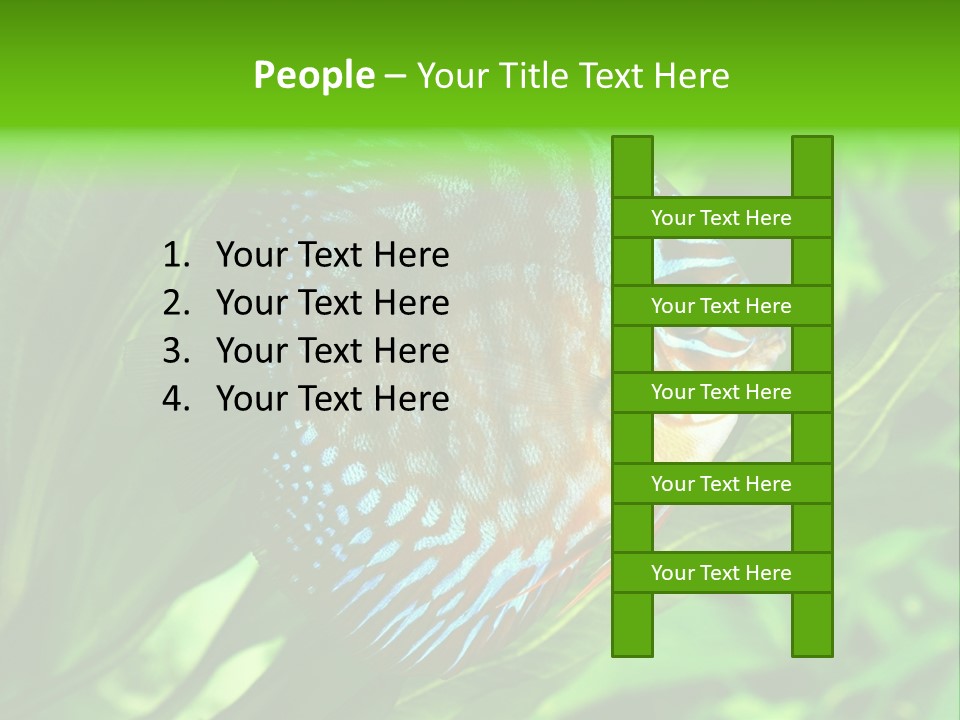 People – Your Title Text Here

1. Your Text Here
2. Your Text Here
3. Your Text Here
4. Your Text Here

Your Text Here

Your Text Here

Your Text Here

Your Text Here

Your Text Here